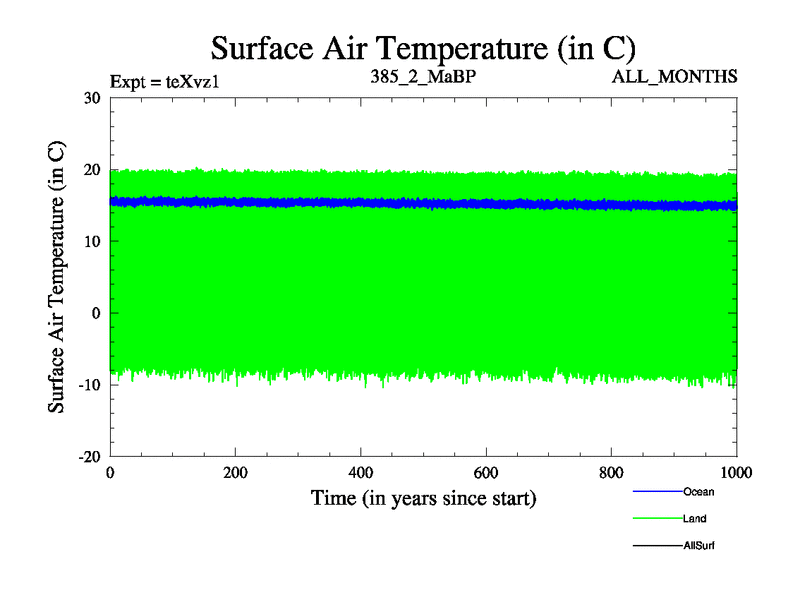 Surface Air Temperature (in C)

Expt = teXvz1

385_2_MaBP

ALL_MONTHS

Surface Air Temperature (in C)

30

20

10

0

-10

-20

0

200

400

600

800

1000

Time (in years since start)

Ocean

Land

AllSurf